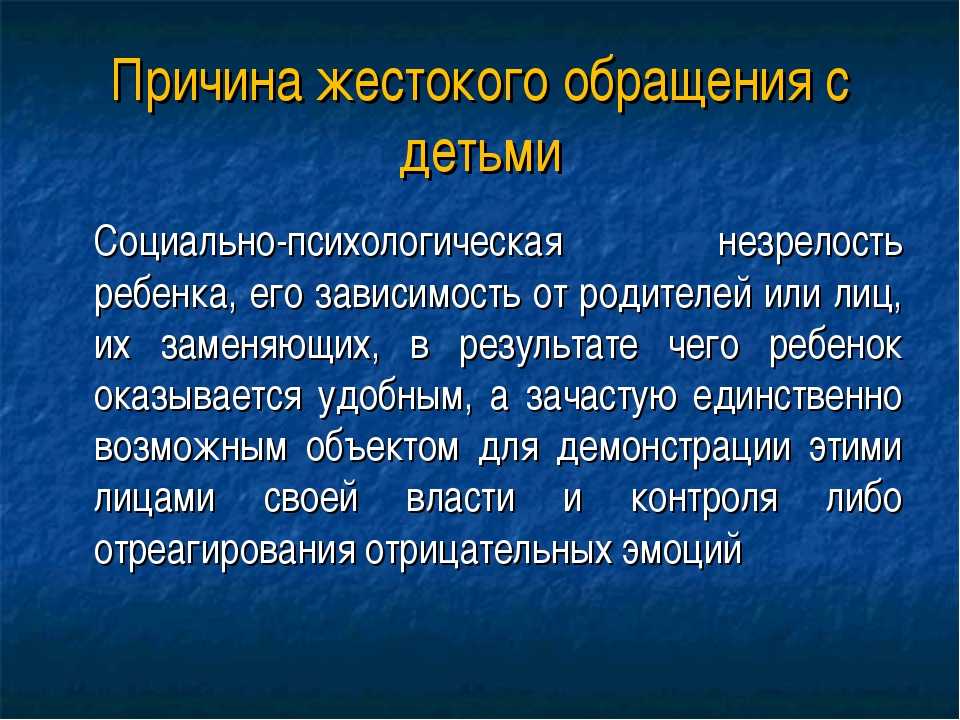 Причина жестокого обращения с детьми

Социально-психологическая незрелость ребенка, его зависимость от родителей или лиц, их заменяющих, в результате чего ребенок оказывается удобным, а зачастую единственно возможным объектом для демонстрации этими лицами своей власти и контроля либо отреагирования отрицательных эмоций